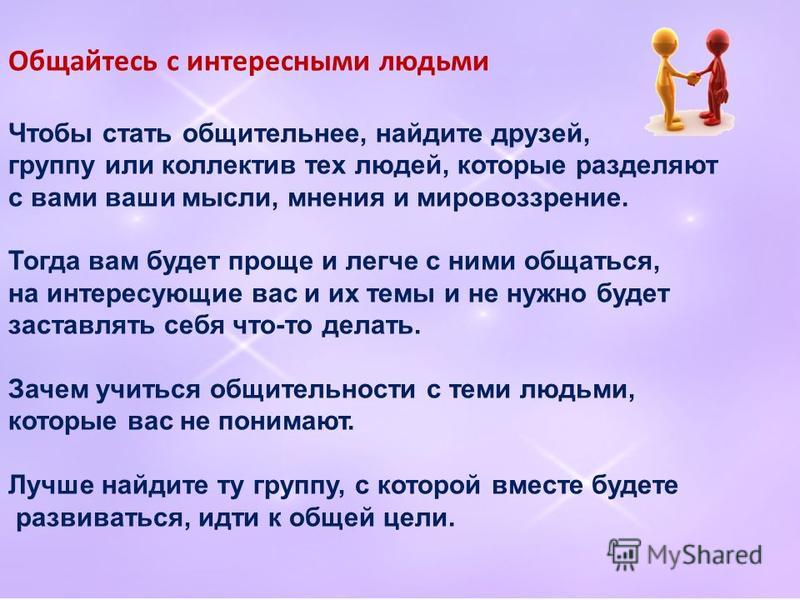 Общайтесь с интересными людьми

Чтобы стать общительнее, найдите друзей, группу или коллектив тех людей, которые разделяют с вами ваши мысли, мнения и мировоззрение.

Тогда вам будет проще и легче с ними общаться, на интересующие вас и их темы и не нужно будет заставлять себя что-то делать.

Зачем учиться общительности с теми людьми, которые вас не понимают.

Лучше найдите ту группу, с которой вместе будете развиваться, идти к общей цели.

MyShared